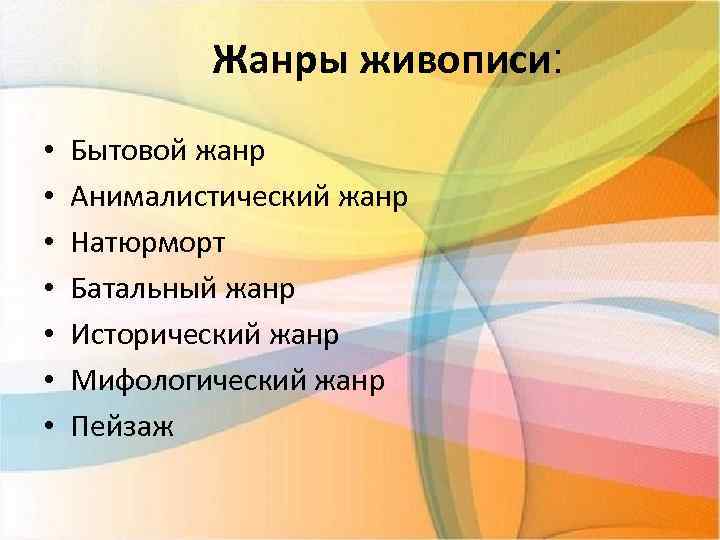 Жанры живописи:

• Бытовой жанр
• Анималистический жанр
• Натюрморт
• Батальный жанр
• Исторический жанр
• Мифологический жанр
• Пейзаж